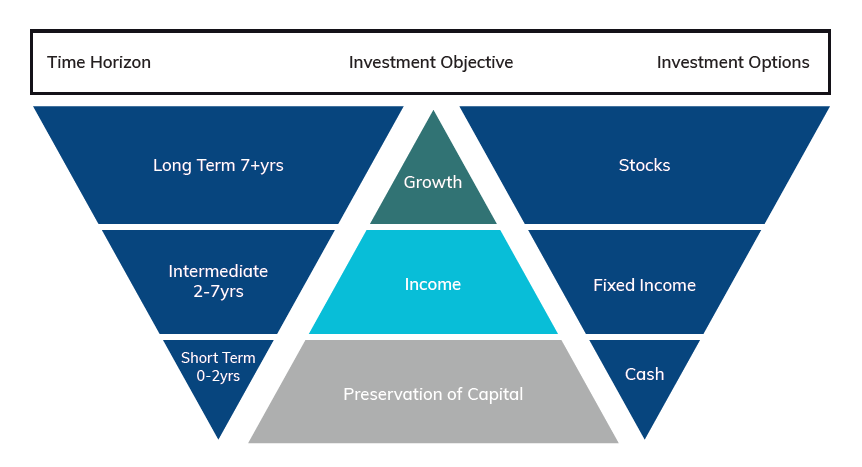 Time Horizon Investment Objective Investment Options

Long Term 7+yrs

Intermediate 2-7yrs

Short Term 0-2yrs

Growth

Income

Preservation of Capital

Stocks

Fixed Income

Cash